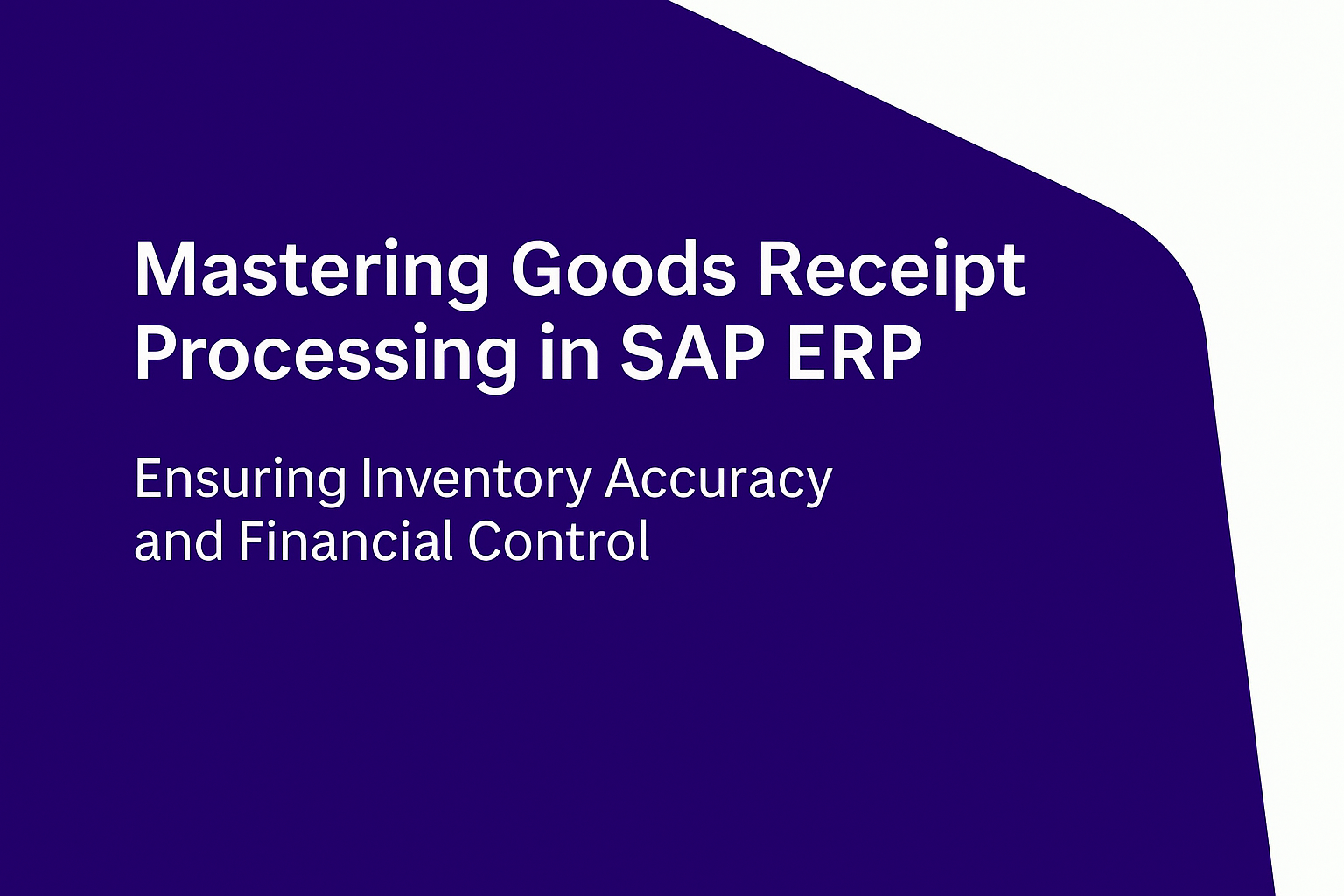 Mastering Goods Receipt Processing in SAP ERP

Ensuring Inventory Accuracy and Financial Control